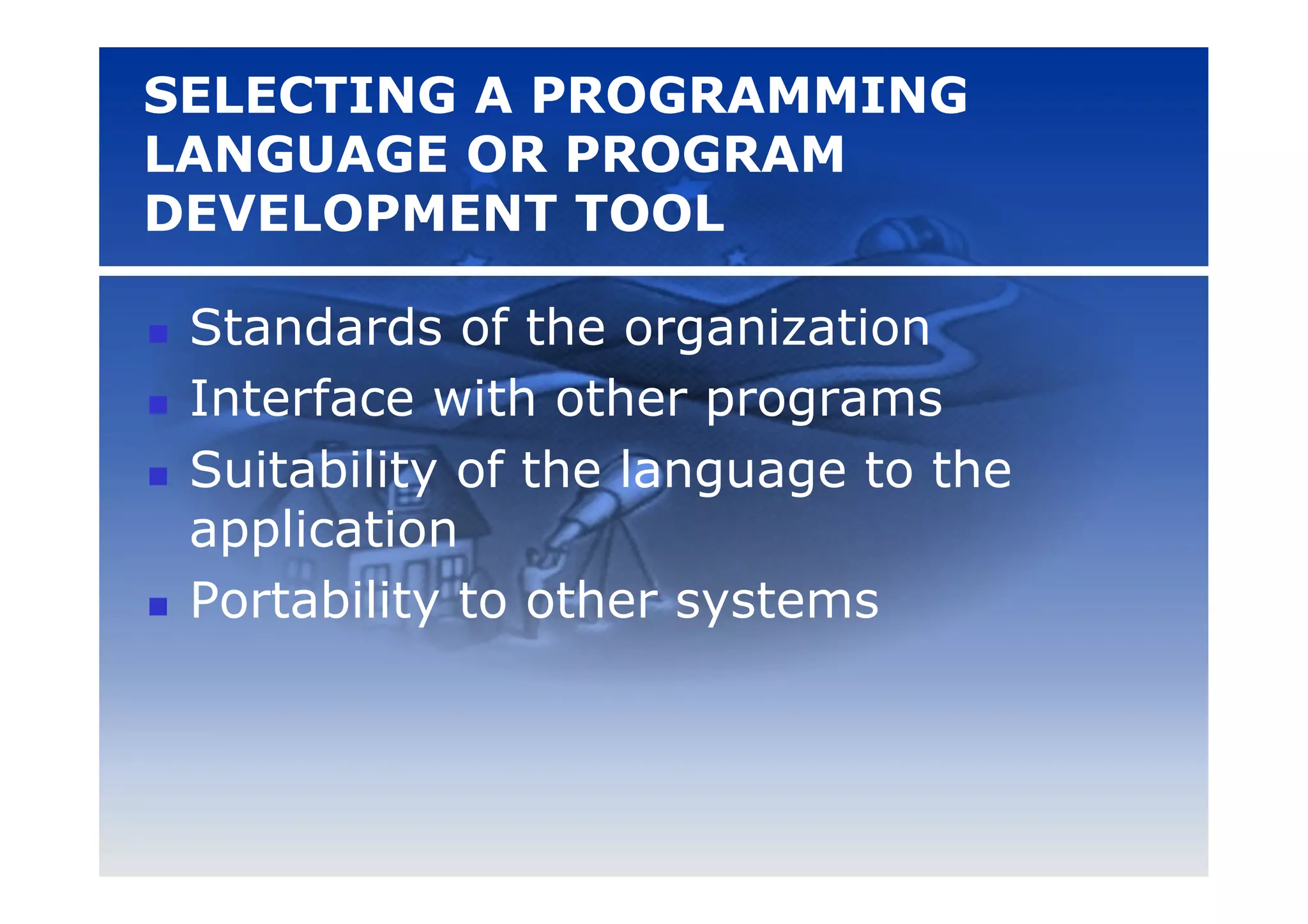 SELECTING A PROGRAMMING LANGUAGE OR PROGRAM DEVELOPMENT TOOL

- Standards of the organization
- Interface with other programs
- Suitability of the language to the application
- Portability to other systems